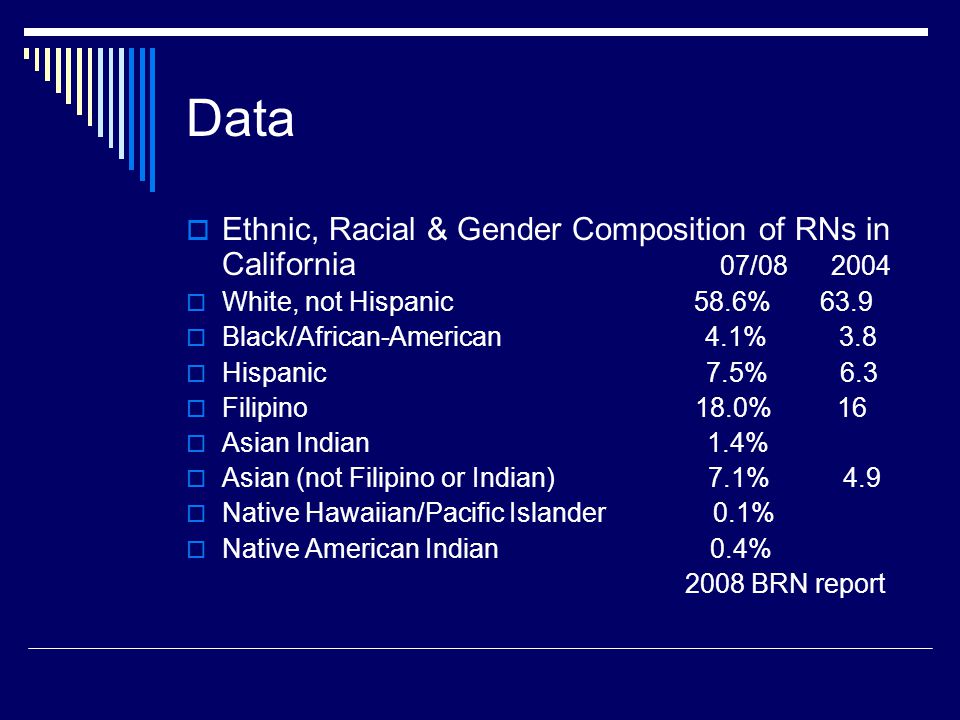 Data

Ethnic, Racial & Gender Composition of RNs in California 07/08 2004

White, not Hispanic 58.6% 63.9

Black/African-American 4.1% 3.8

Hispanic 7.5% 6.3

Filipino 18.0% 16

Asian Indian 1.4%

Asian (not Filipino or Indian) 7.1% 4.9

Native Hawaiian/Pacific Islander 0.1%

Native American Indian 0.4%

2008 BRN report